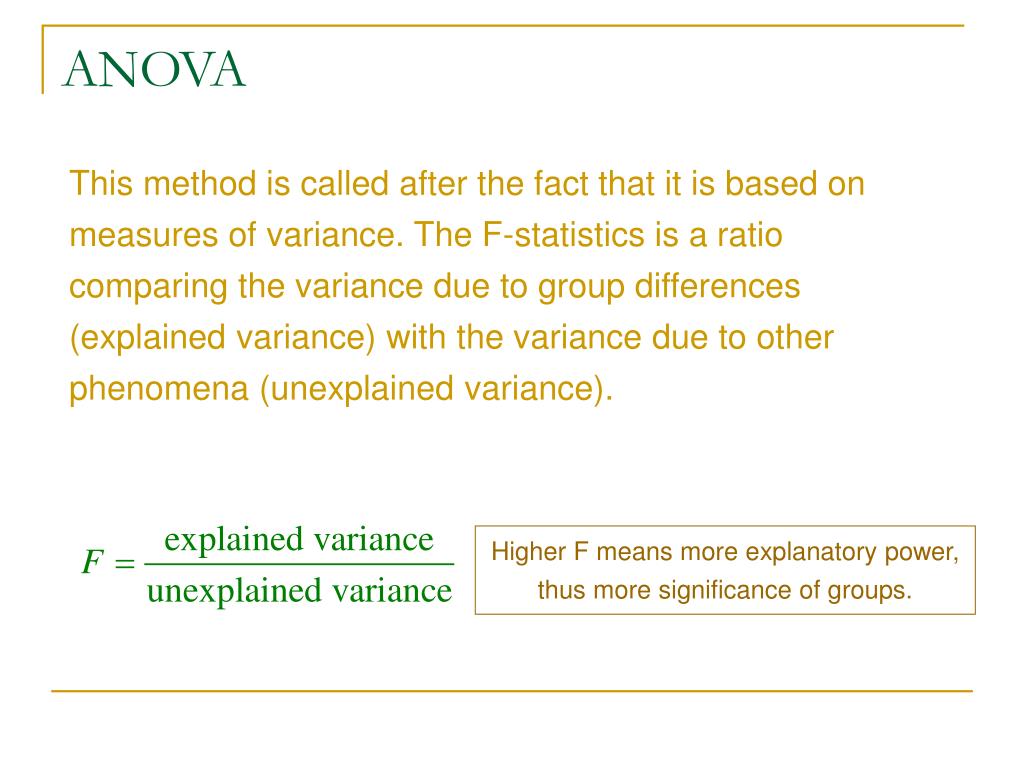 ANOVA

This method is called after the fact that it is based on measures of variance. The F-statistics is a ratio comparing the variance due to group differences (explained variance) with the variance due to other phenomena (unexplained variance).

$F = \frac{\text{explained variance}}{\text{unexplained variance}}$

Higher F means more explanatory power, thus more significance of groups.